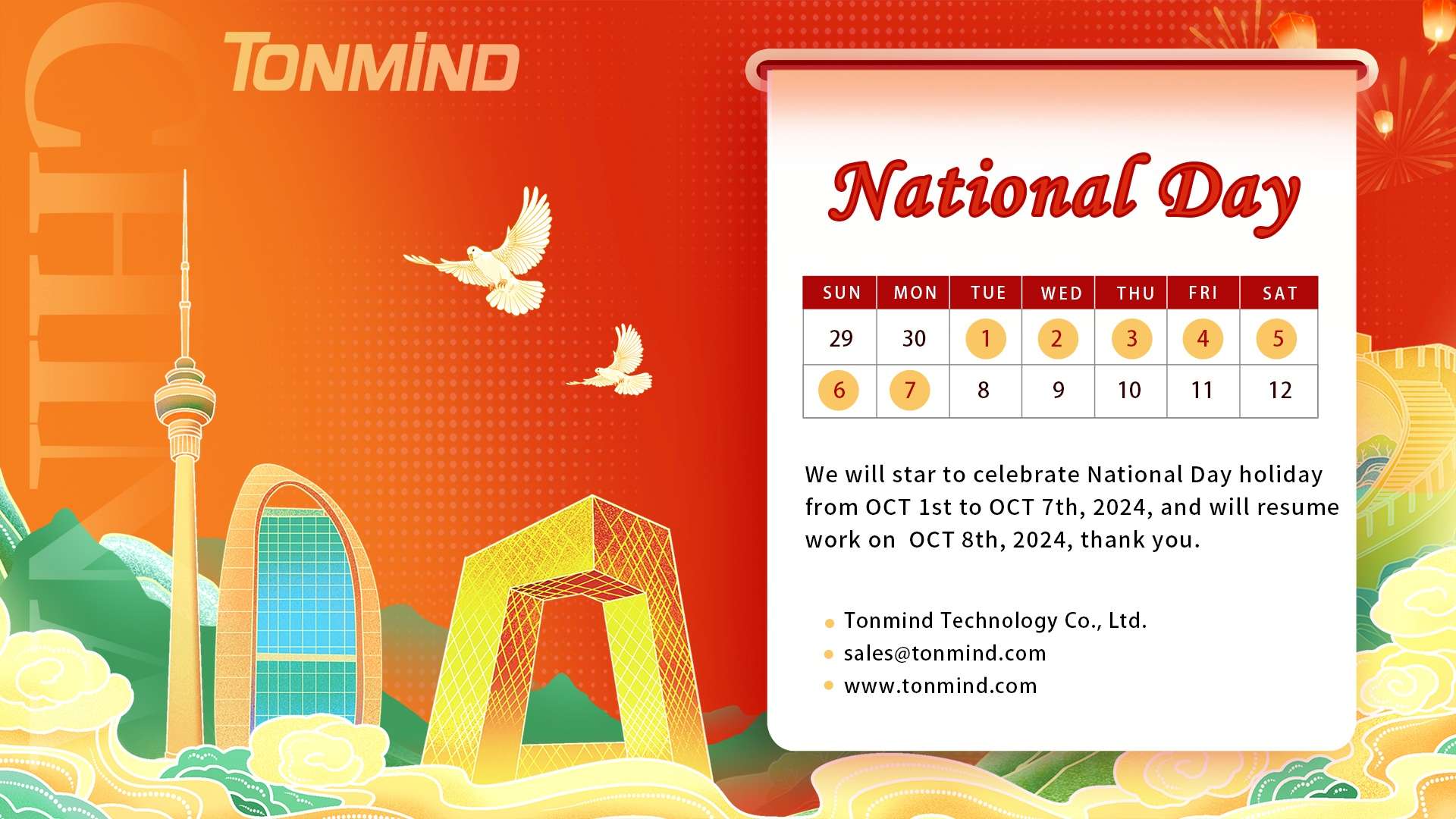 CHINA

TONMIND

National Day

| SUN | MON | TUE | WED | THU | FRI | SAT |
|---|---|---|---|---|---|---|
| 29 | 30 | 1 | 2 | 3 | 4 | 5 |
| 6 | 7 | 8 | 9 | 10 | 11 | 12 |

We will star to celebrate National Day holiday from OCT 1st to OCT 7th, 2024, and will resume work on OCT 8th, 2024, thank you.

Tonmind Technology Co., Ltd.
sales@tonmind.com
www.tonmind.com